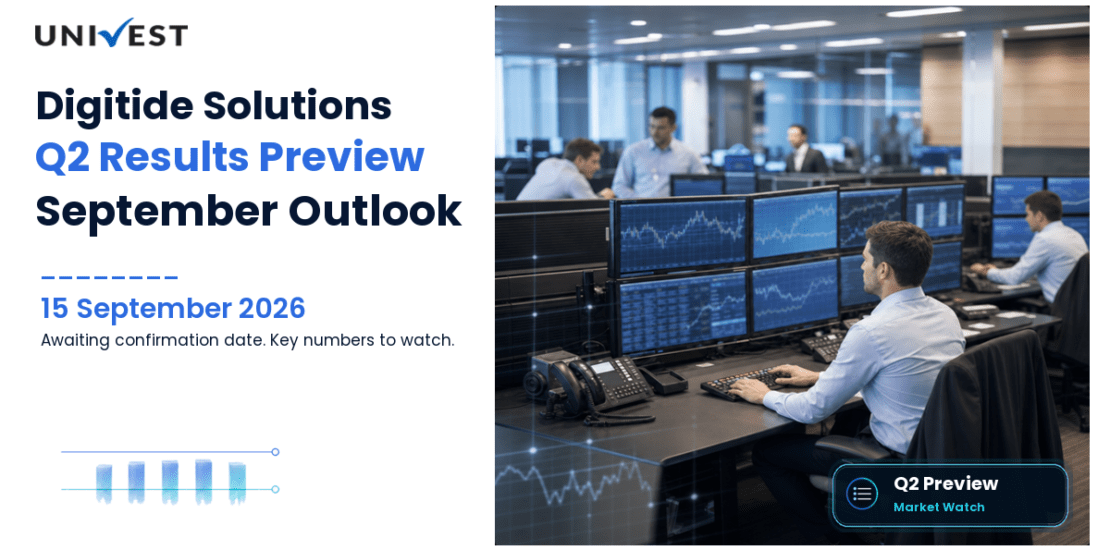 UNIVEST

Digitide Solutions
Q2 Results Preview
September Outlook

15 September 2026
Awaiting confirmation date. Key numbers to watch.

Q2 Preview
Market Watch